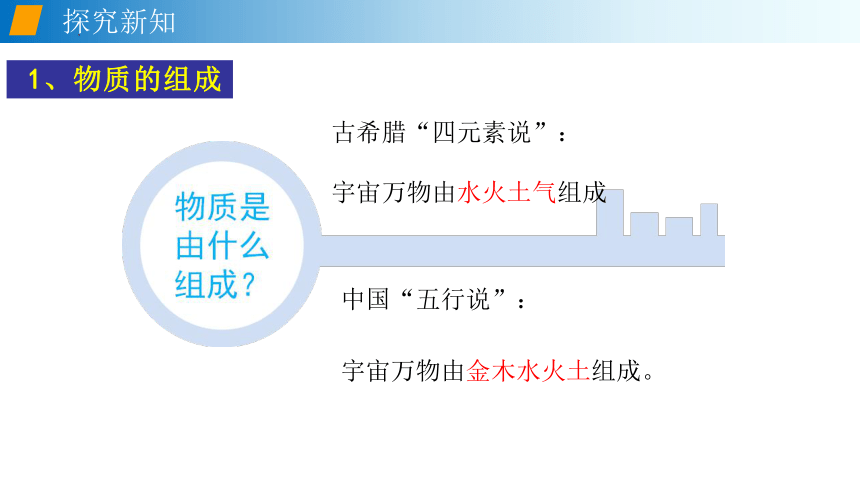 探究新知

1、物质的组成

物质是由什么组成？

古希腊“四元素说”：

宇宙万物由水火土气组成

中国“五行说”：

宇宙万物由金木水火土组成。